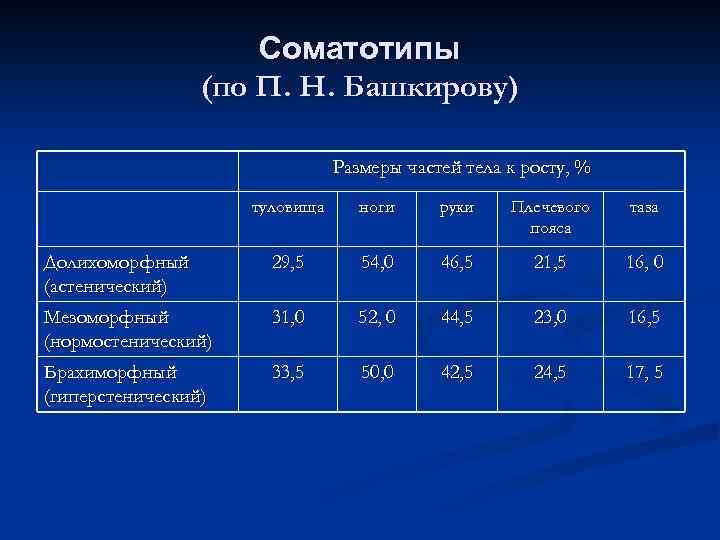 Соматотипы
(по П. Н. Башкирову)

| | Размеры частей тела к росту, % | | | | |
|---|---|---|---|---|---|
| | туловища | ноги | руки | Плечевого пояса | таза |
| Долихоморфный (астенический) | 29,5 | 54,0 | 46,5 | 21,5 | 16, 0 |
| Мезоморфный (нормостенический) | 31,0 | 52, 0 | 44,5 | 23,0 | 16,5 |
| Брахиморфный (гиперстенический) | 33,5 | 50,0 | 42,5 | 24,5 | 17, 5 |